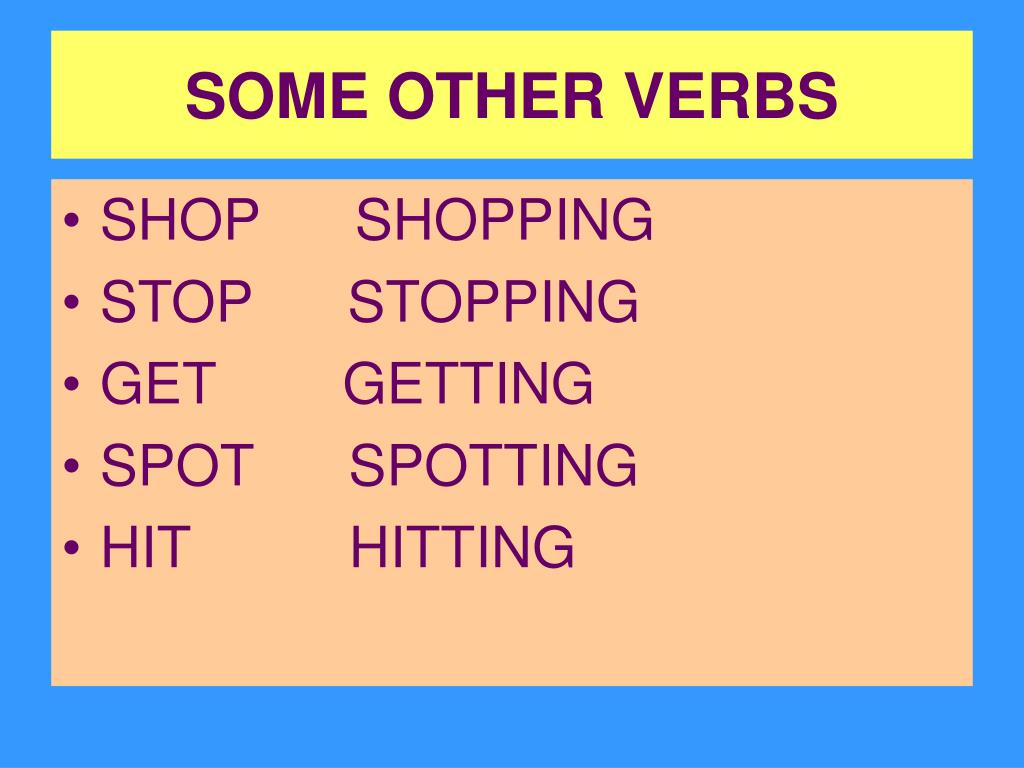 SOME OTHER VERBS

• SHOP SHOPPING
• STOP STOPPING
• GET GETTING
• SPOT SPOTTING
• HIT HITTING